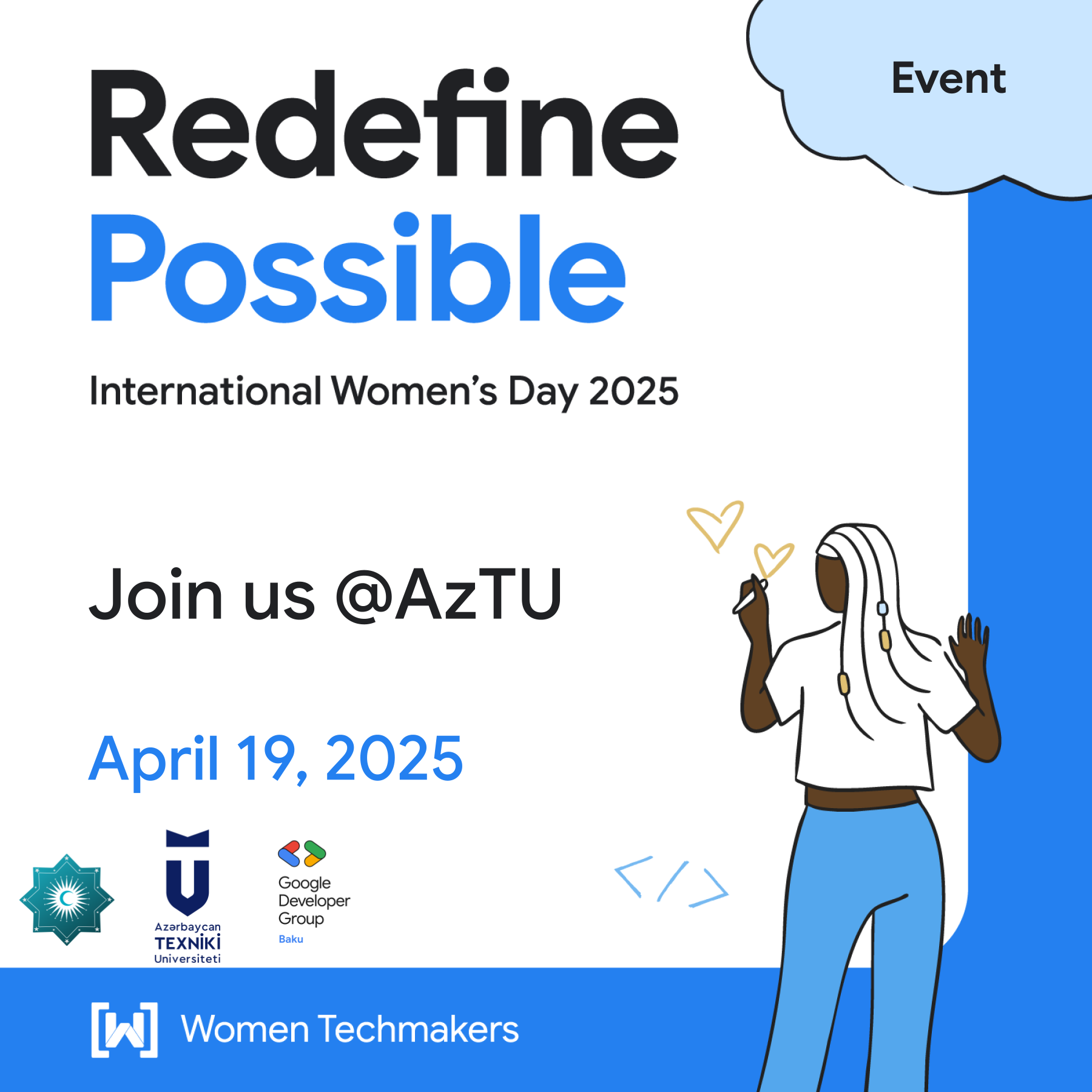 Event

Redefine
Possible

International Women's Day 2025

Join us @AzTU

April 19, 2025

Azərbaycan
TEXNİKİ
Universiteti

Google
Developer
Group
Baku

</>

Women Techmakers